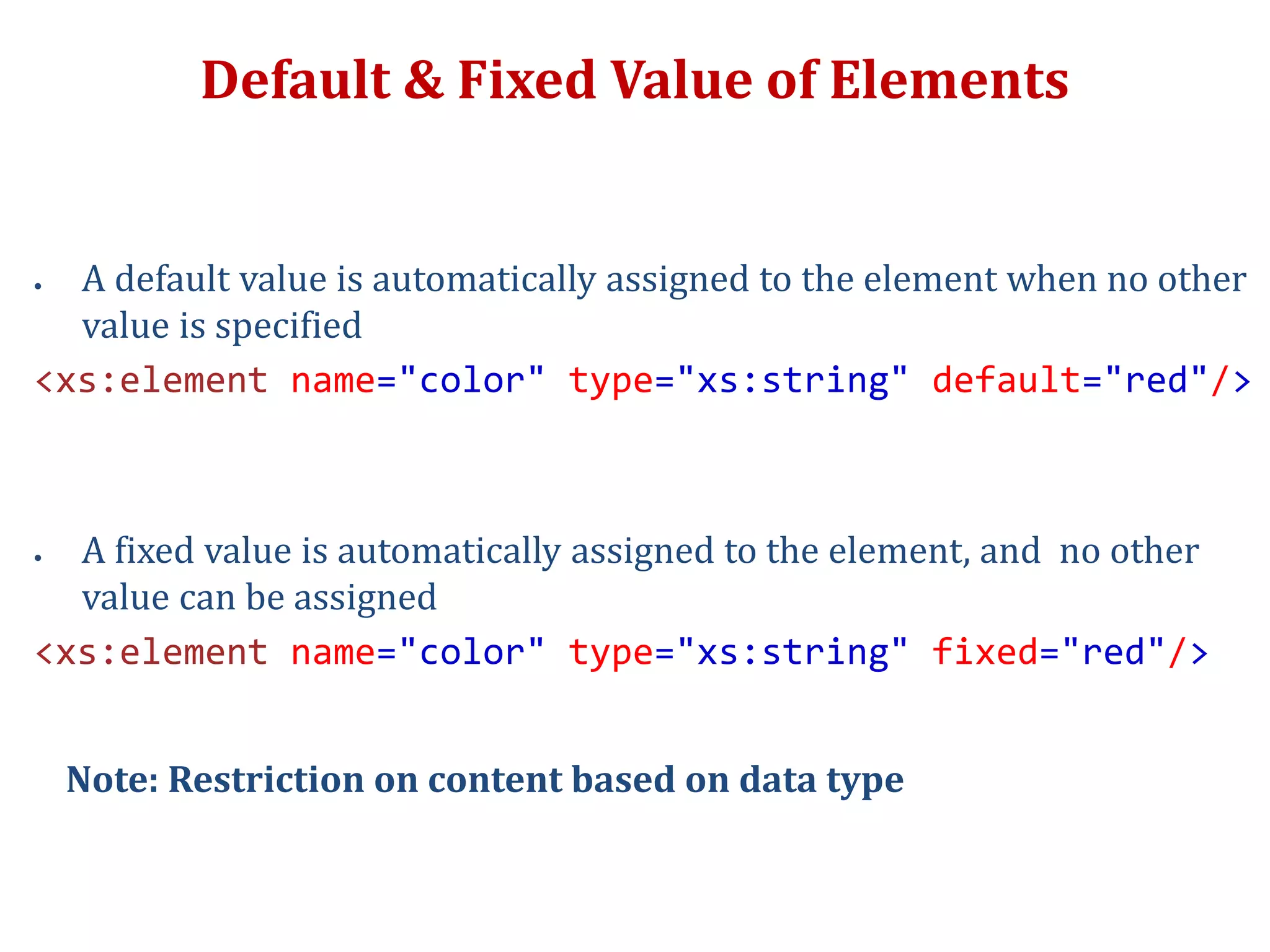 Default & Fixed Value of Elements

• A default value is automatically assigned to the element when no other value is specified

<xs:element name="color" type="xs:string" default="red"/>

• A fixed value is automatically assigned to the element, and no other value can be assigned

<xs:element name="color" type="xs:string" fixed="red"/>

Note: Restriction on content based on data type